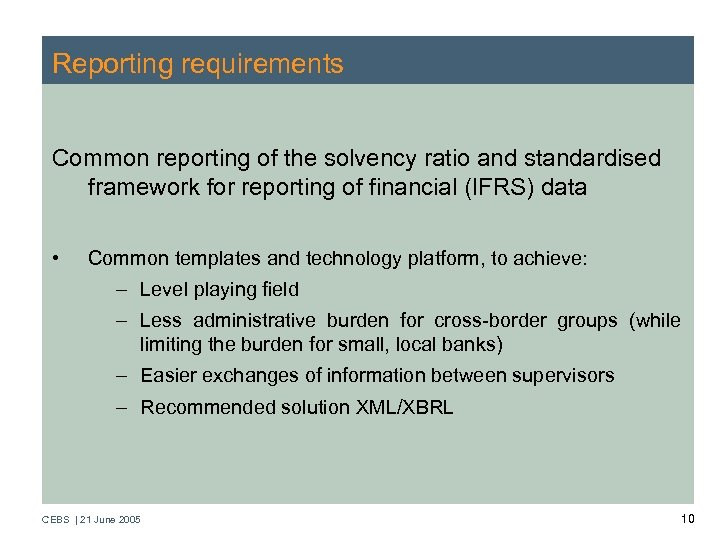 Reporting requirements

Common reporting of the solvency ratio and standardised framework for reporting of financial (IFRS) data

• Common templates and technology platform, to achieve:
– Level playing field
– Less administrative burden for cross-border groups (while limiting the burden for small, local banks)
– Easier exchanges of information between supervisors
– Recommended solution XML/XBRL

CEBS | 21 June 2005

10